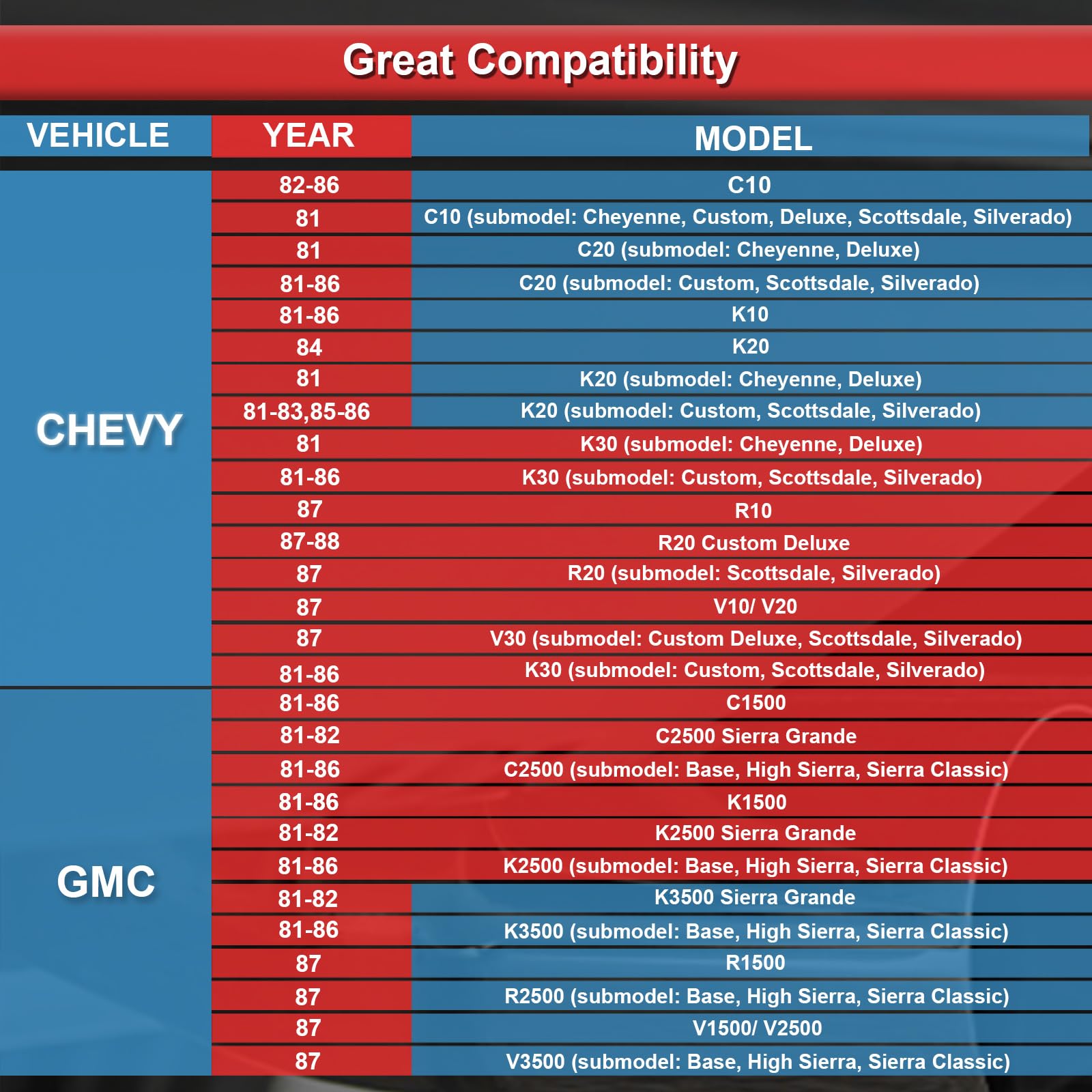 Great Compatibility

| VEHICLE | YEAR | MODEL |
|---|---|---|
| CHEVY | 82-86 | C10 |
| | 81 | C10 (submodel: Cheyenne, Custom, Deluxe, Scottsdale, Silverado) |
| | 81 | C20 (submodel: Cheyenne, Deluxe) |
| | 81-86 | C20 (submodel: Custom, Scottsdale, Silverado) |
| | 81-86 | K10 |
| | 84 | K20 |
| | 81 | K20 (submodel: Cheyenne, Deluxe) |
| | 81-83,85-86 | K20 (submodel: Custom, Scottsdale, Silverado) |
| | 81 | K30 (submodel: Cheyenne, Deluxe) |
| | 81-86 | K30 (submodel: Custom, Scottsdale, Silverado) |
| | 87 | R10 |
| | 87-88 | R20 Custom Deluxe |
| | 87 | R20 (submodel: Scottsdale, Silverado) |
| | 87 | V10/ V20 |
| | 87 | V30 (submodel: Custom Deluxe, Scottsdale, Silverado) |
| | 81-86 | K30 (submodel: Custom, Scottsdale, Silverado) |
| GMC | 81-86 | C1500 |
| | 81-82 | C2500 Sierra Grande |
| | 81-86 | C2500 (submodel: Base, High Sierra, Sierra Classic) |
| | 81-86 | K1500 |
| | 81-82 | K2500 Sierra Grande |
| | 81-86 | K2500 (submodel: Base, High Sierra, Sierra Classic) |
| | 81-82 | K3500 Sierra Grande |
| | 81-86 | K3500 (submodel: Base, High Sierra, Sierra Classic) |
| | 87 | R1500 |
| | 87 | R2500 (submodel: Base, High Sierra, Sierra Classic) |
| | 87 | V1500/ V2500 |
| | 87 | V3500 (submodel: Base, High Sierra, Sierra Classic) |